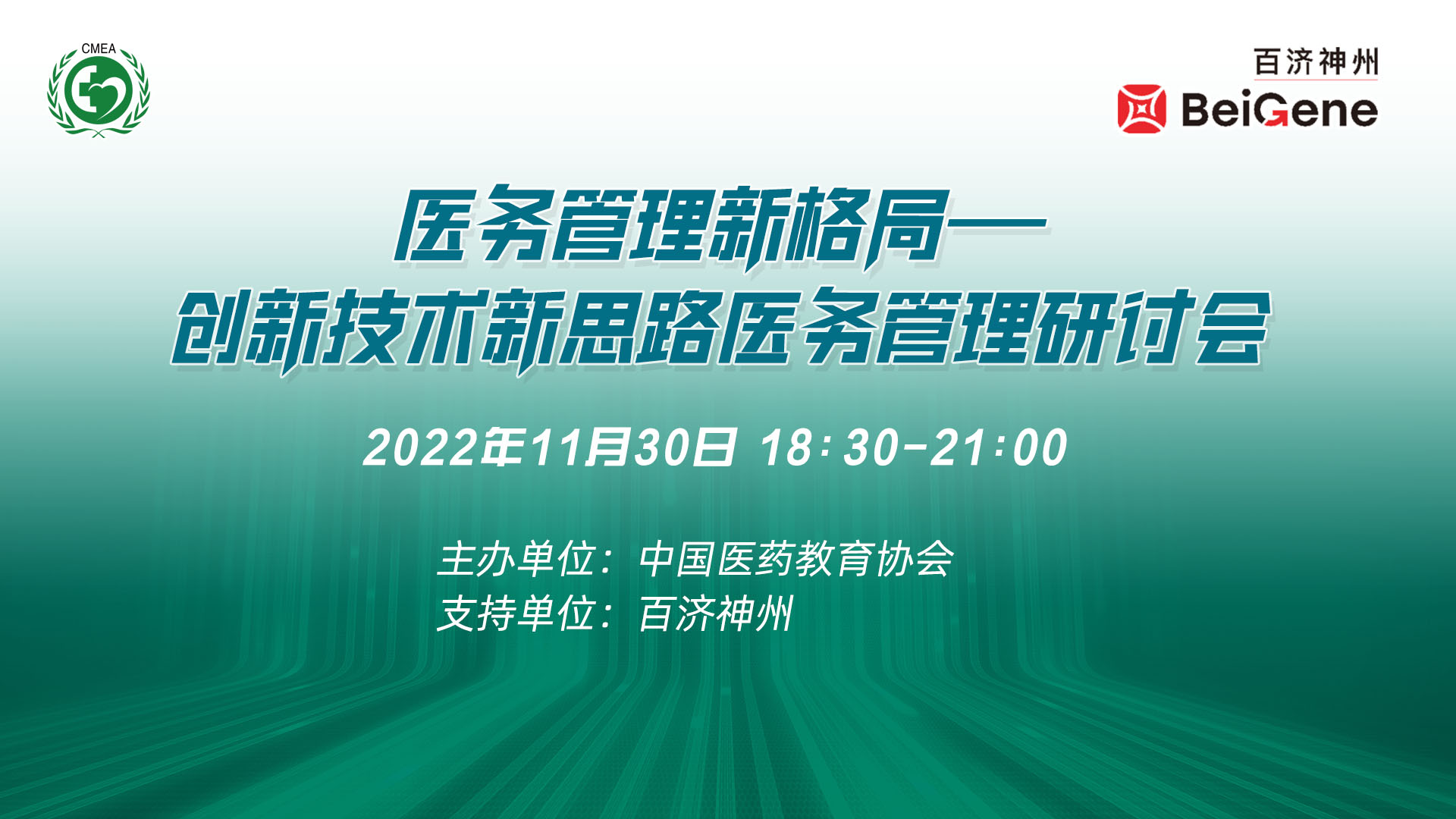 CMEA

百济神州
BeiGene

医务管理新格局——
创新技术新思路医务管理研讨会

2022年11月30日 18:30-21:00

主办单位：中国医药教育协会
支持单位：百济神州